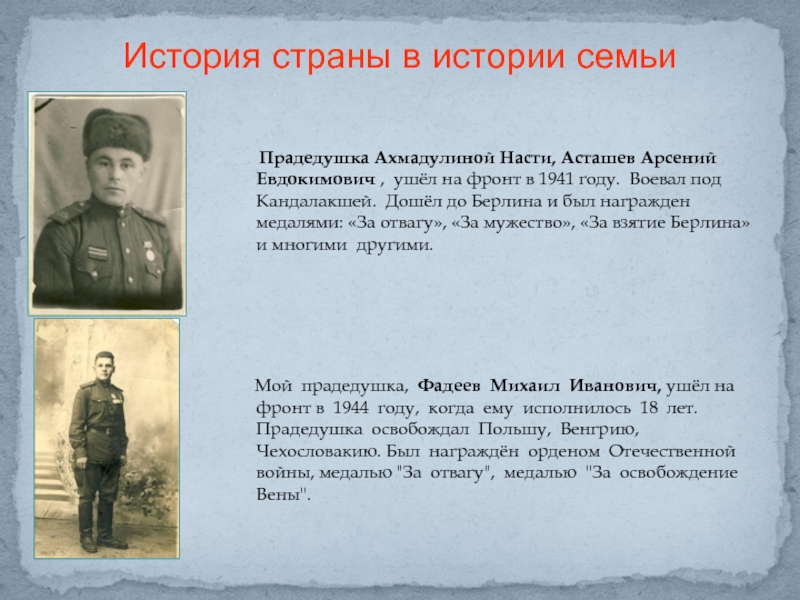 История страны в истории семьи

Прадедушка Ахмадулиной Насти, Асташев Арсений Евдокимович , ушёл на фронт в 1941 году. Воевал под Кандалакшей. Дошёл до Берлина и был награжден медалями: «За отвагу», «За мужество», «За взятие Берлина» и многими другими.

Мой прадедушка, Фадеев Михаил Иванович, ушёл на фронт в 1944 году, когда ему исполнилось 18 лет. Прадедушка освобождал Польшу, Венгрию, Чехословакию. Был награждён орденом Отечественной войны, медалью "За отвагу", медалью "За освобождение Вены".